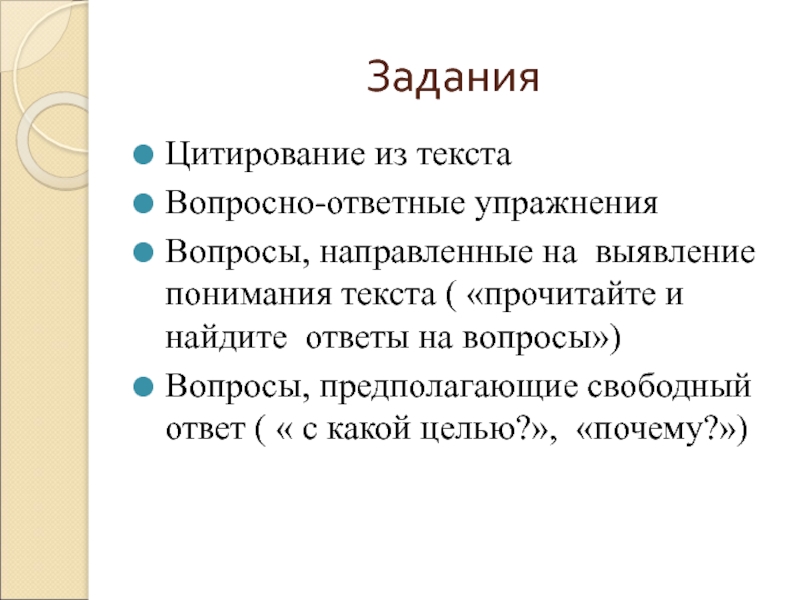 Задания

Цитирование из текста

Вопросно-ответные упражнения

Вопросы, направленные на выявление понимания текста ( «прочитайте и найдите ответы на вопросы»)

Вопросы, предполагающие свободный ответ ( « с какой целью?», «почему?»)